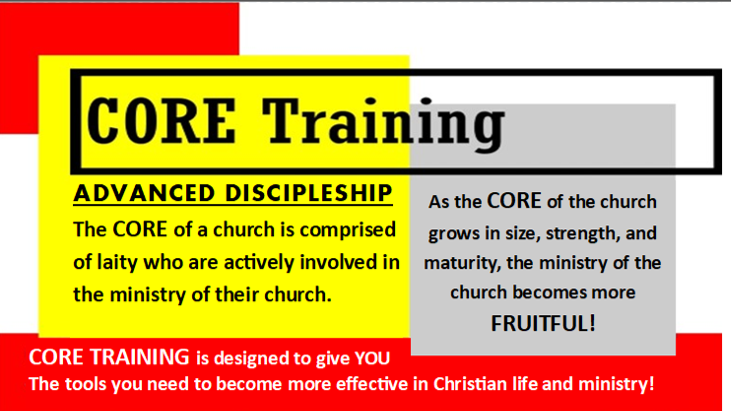 CORE Training

ADVANCED DISCIPLESHIP

The CORE of a church is comprised of laity who are actively involved in the ministry of their church.

As the CORE of the church grows in size, strength, and maturity, the ministry of the church becomes more FRUITFUL!

CORE TRAINING is designed to give YOU
The tools you need to become more effective in Christian life and ministry!